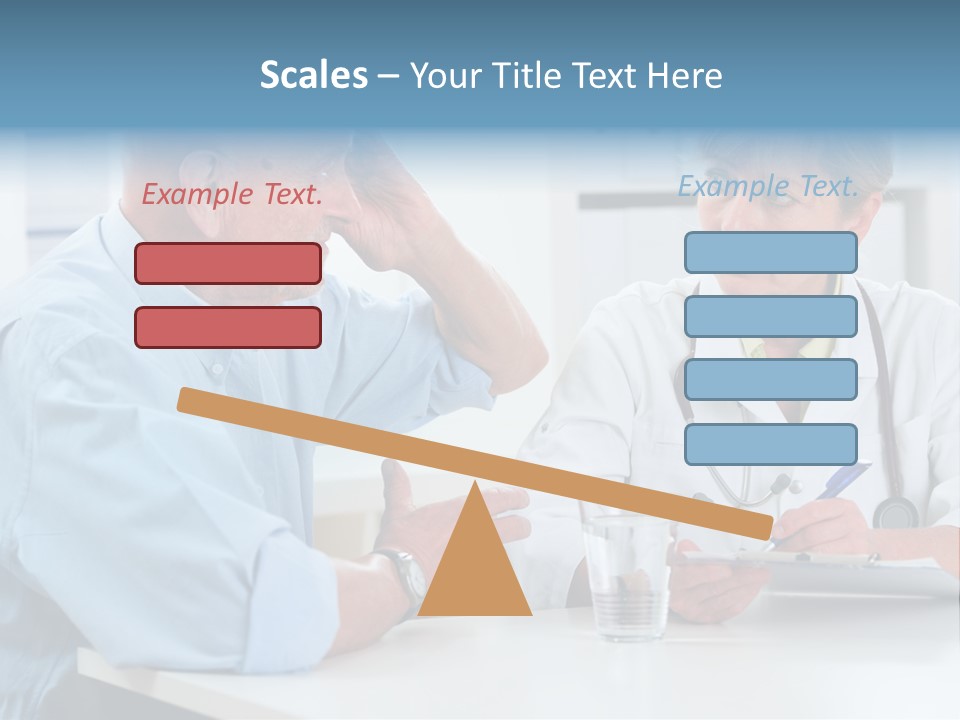 Scales – Your Title Text Here

Example Text.

Example Text.